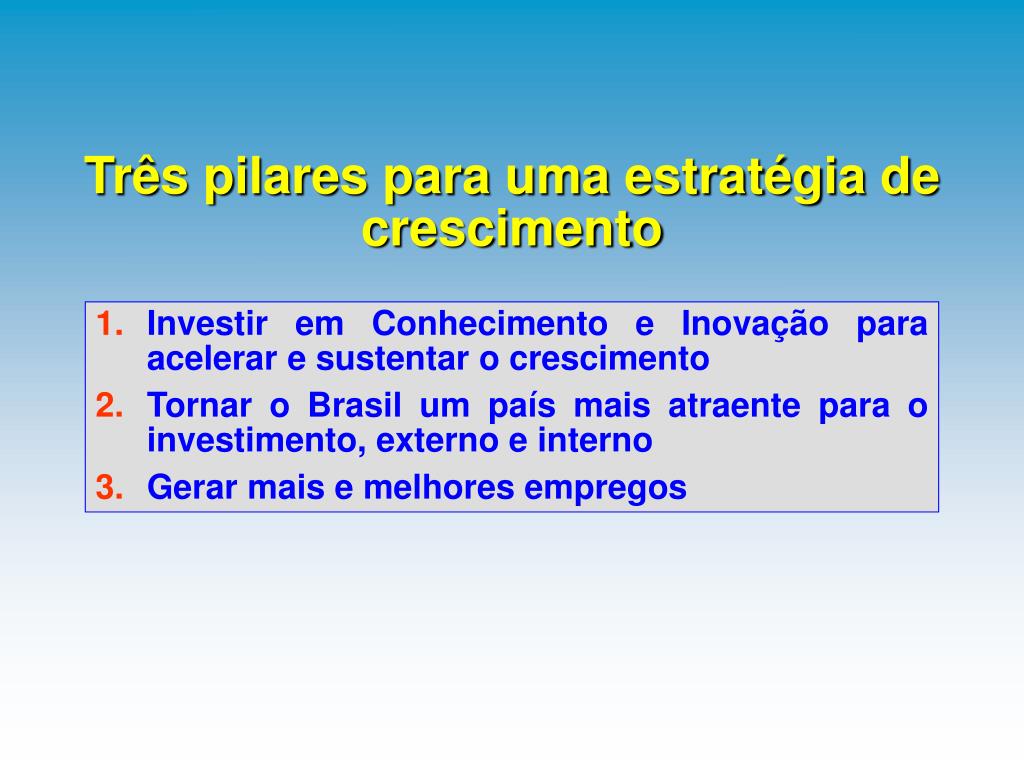 Três pilares para uma estratégia de crescimento

1. Investir em Conhecimento e Inovação para acelerar e sustentar o crescimento
2. Tornar o Brasil um país mais atraente para o investimento, externo e interno
3. Gerar mais e melhores empregos